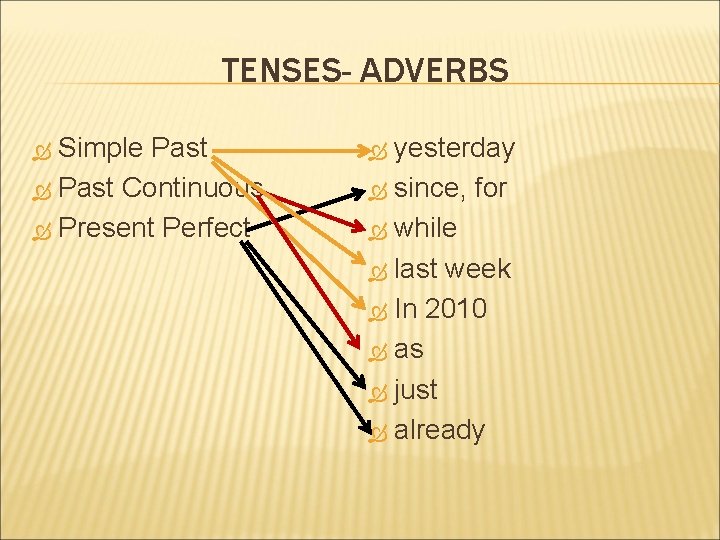 TENSES- ADVERBS

Simple Past
Past Continuous
Present Perfect

yesterday
since, for
while
last week
In 2010
as
just
already